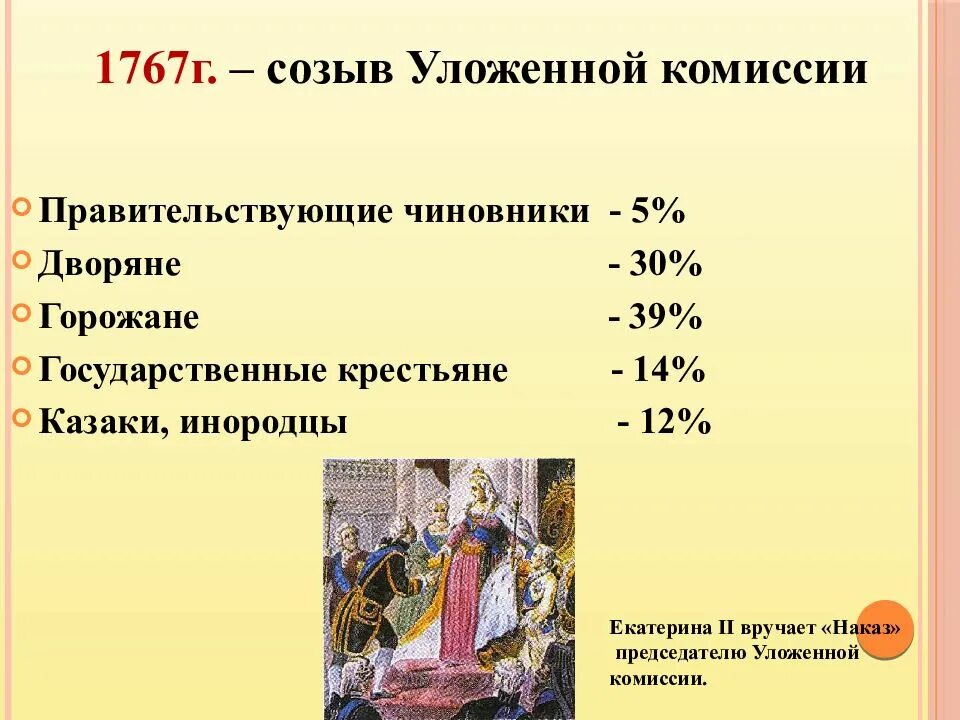 1767г. – созыв Уложенной комиссии

Правительствующие чиновники - 5%
Дворяне - 30%
Горожане - 39%
Государственные крестьяне - 14%
Казаки, инородцы - 12%

Екатерина II вручает «Наказ» председателю Уложенной комиссии.